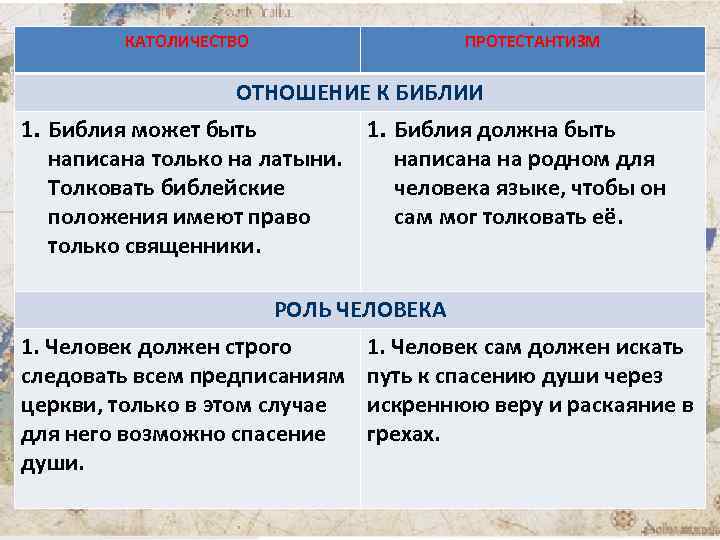 | КАТОЛИЧЕСТВО | ПРОТЕСТАНТИЗМ |
|---|---|
| ОТНОШЕНИЕ К БИБЛИИ | |
| 1. Библия может быть написана только на латыни. Толковать библейские положения имеют право только священники. | 1. Библия должна быть написана на родном для человека языке, чтобы он сам мог толковать её. |
| РОЛЬ ЧЕЛОВЕКА | |
| 1. Человек должен строго следовать всем предписаниям церкви, только в этом случае для него возможно спасение души. | 1. Человек сам должен искать путь к спасению души через искреннюю веру и раскаяние в грехах. |